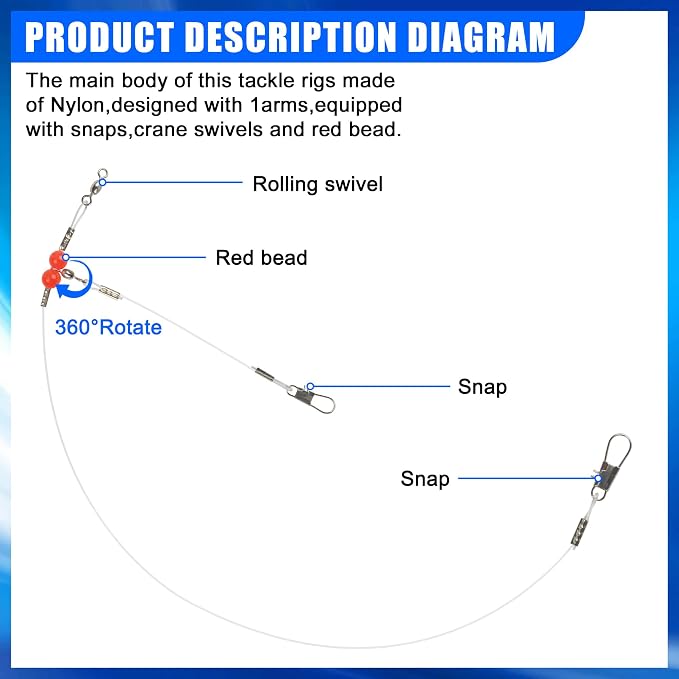 PRODUCT DESCRIPTION DIAGRAM

The main body of this tackle rigs made of Nylon,designed with 1arms,equipped with snaps,crane swivels and red bead.

Rolling swivel

Red bead

360°Rotate

Snap

Snap